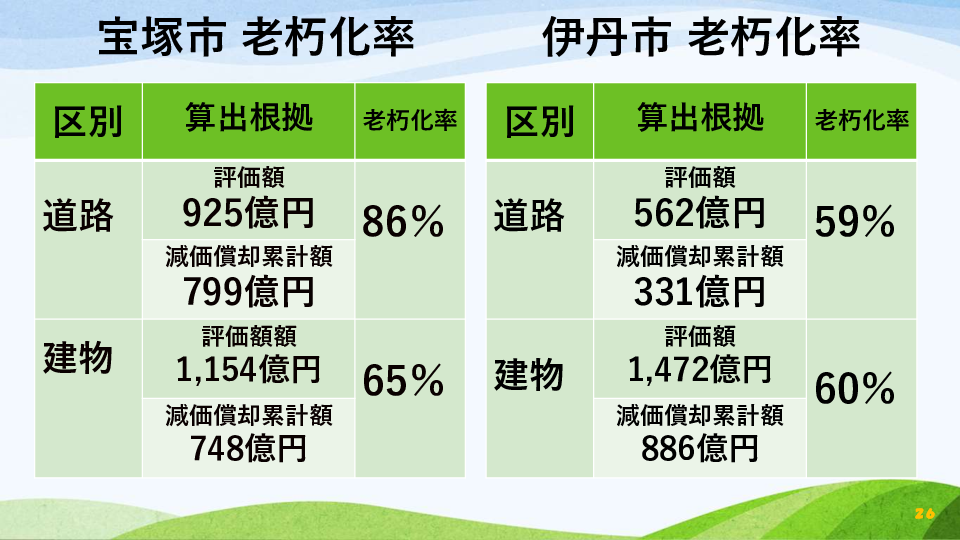 宝塚市 老朽化率

| 区別 | 算出根拠 | 老朽化率 |
|---|---|---|
| 道路 | 評価額 925億円 | 86% |
| | 減価償却累計額 799億円 | |
| 建物 | 評価額額 1,154億円 | 65% |
| | 減価償却累計額 748億円 | |

伊丹市 老朽化率

| 区別 | 算出根拠 | 老朽化率 |
|---|---|---|
| 道路 | 評価額 562億円 | 59% |
| | 減価償却累計額 331億円 | |
| 建物 | 評価額 1,472億円 | 60% |
| | 減価償却累計額 886億円 | |

26